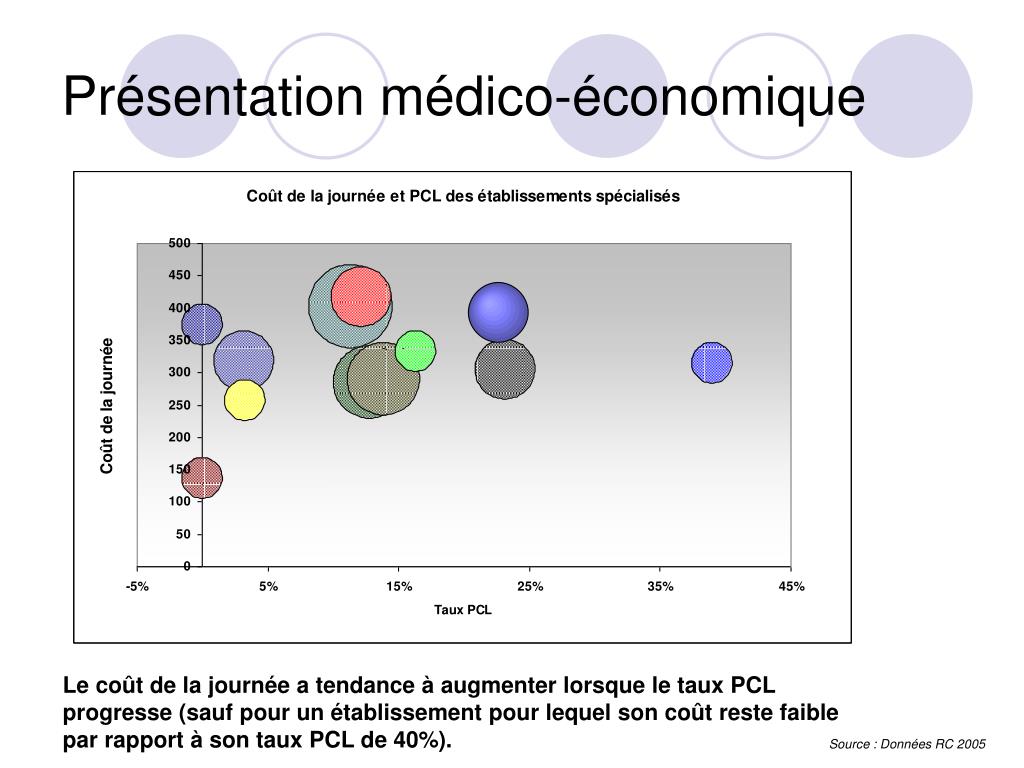 Présentation médico-économique

Coût de la journée et PCL des établissements spécialisés

Coût de la journée

500
450
400
350
300
250
200
150
100
50
0

-5%
5%
15%
25%
35%
45%

Taux PCL

Le coût de la journée a tendance à augmenter lorsque le taux PCL progresse (sauf pour un établissement pour lequel son coût reste faible par rapport à son taux PCL de 40%).

Source : Données RC 2005